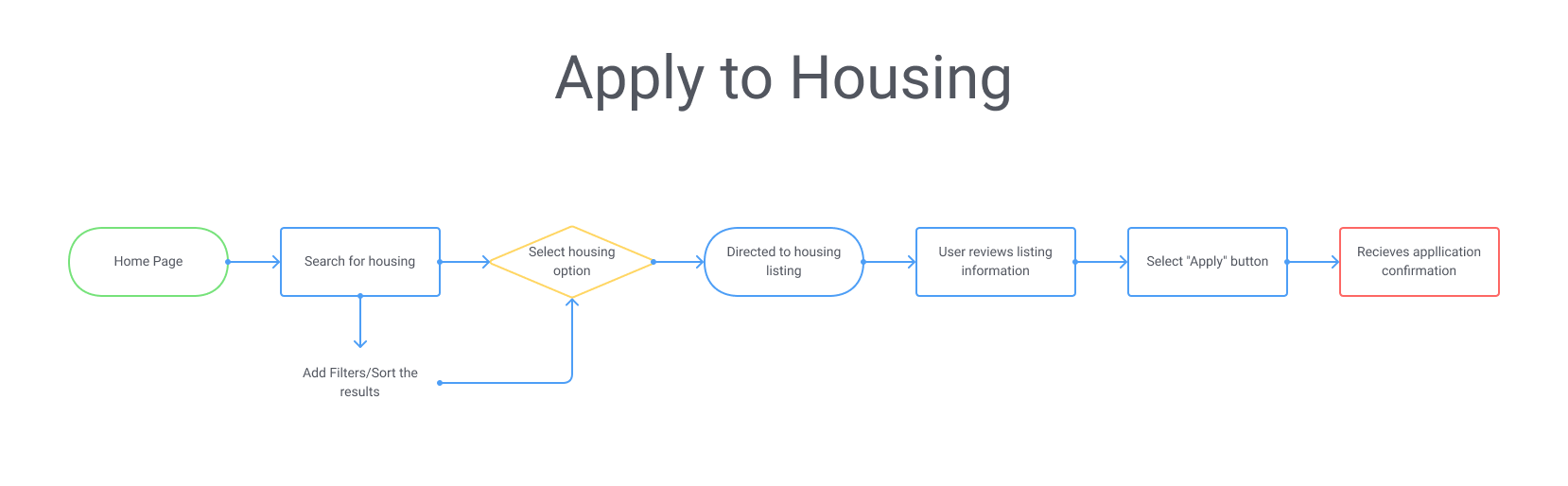 Apply to Housing

Home Page

Search for housing

Select housing option

Directed to housing listing

User reviews listing information

Select "Apply" button

Recieves appllication confirmation

Add Filters/Sort the results